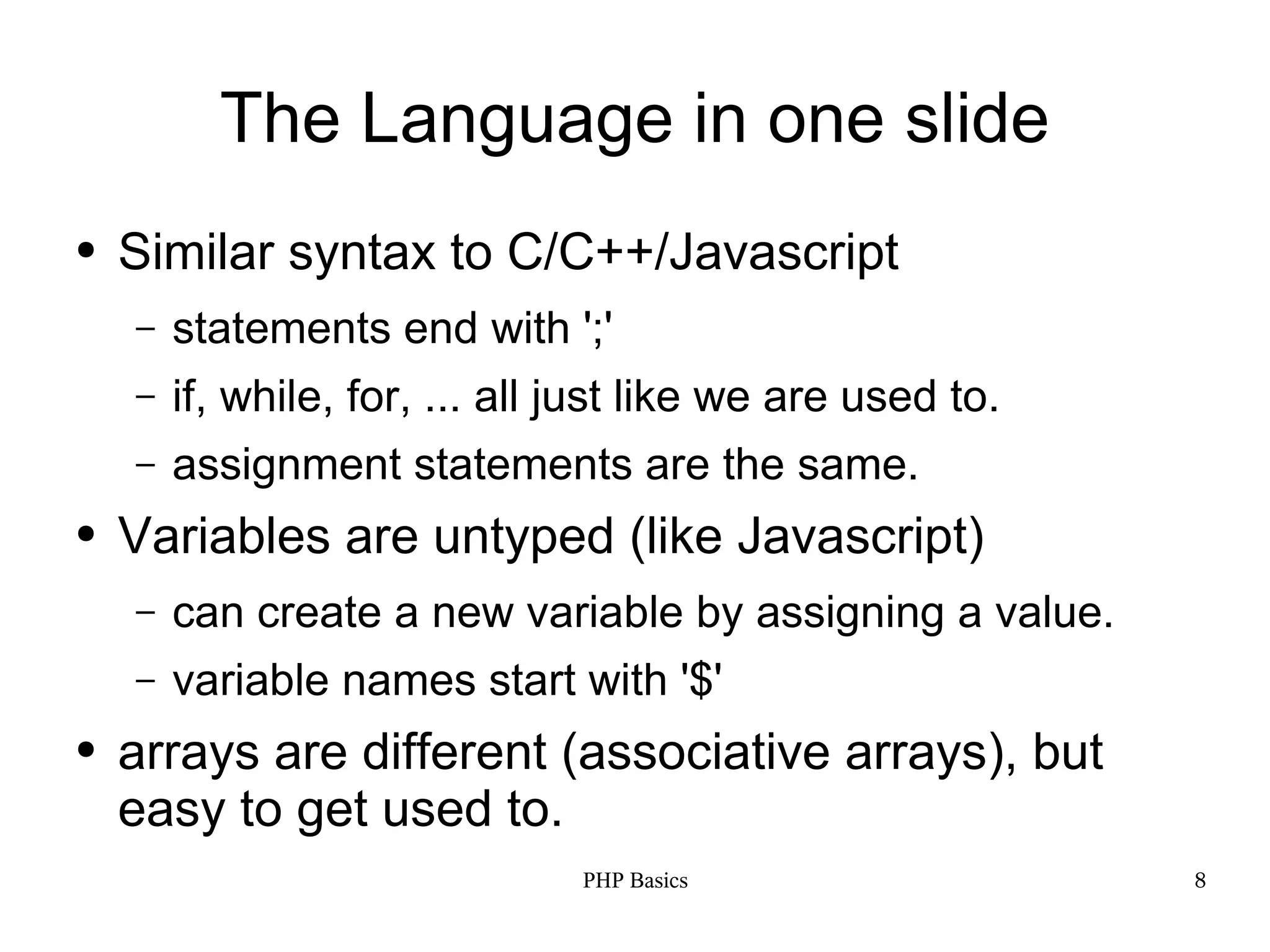 The Language in one slide

• Similar syntax to C/C++/Javascript
 – statements end with ';'
 – if, while, for, ... all just like we are used to.
 – assignment statements are the same.
• Variables are untyped (like Javascript)
 – can create a new variable by assigning a value.
 – variable names start with '\$'
• arrays are different (associative arrays), but easy to get used to.

PHP Basics

8